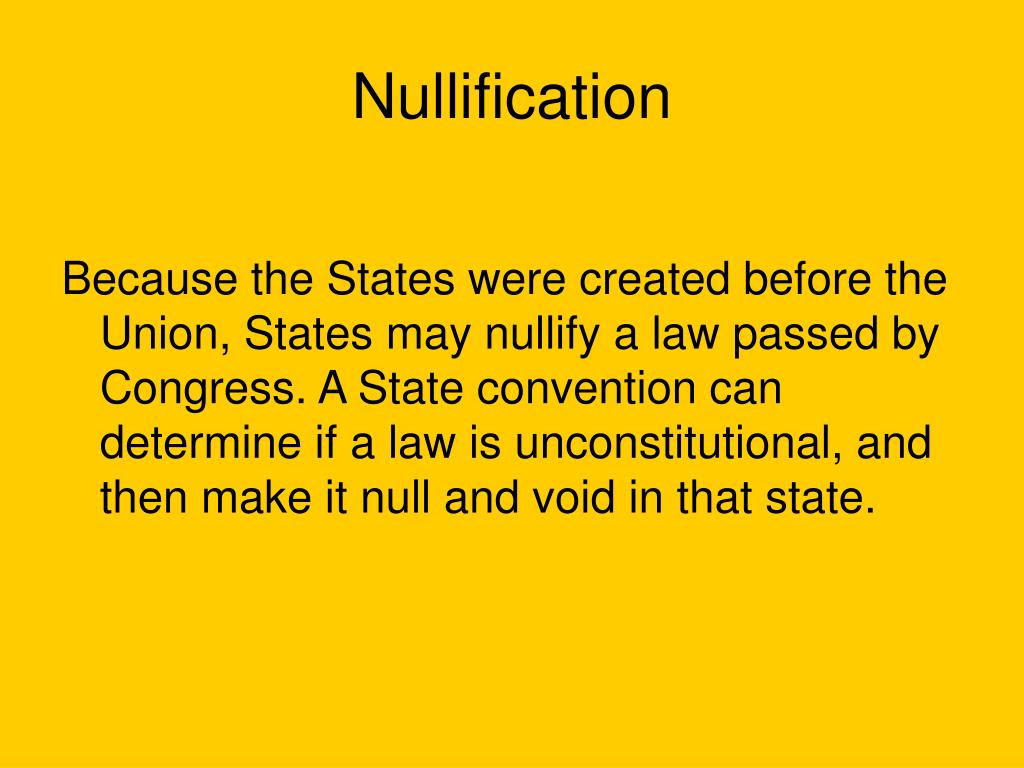 Nullification

Because the States were created before the Union, States may nullify a law passed by Congress. A State convention can determine if a law is unconstitutional, and then make it null and void in that state.